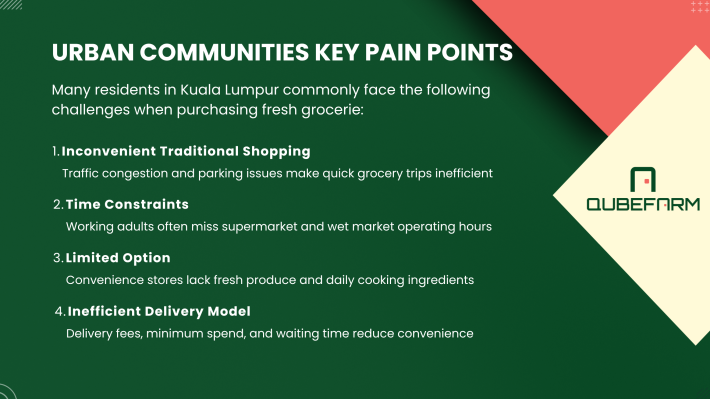 URBAN COMMUNITIES KEY PAIN POINTS

Many residents in Kuala Lumpur commonly face the following challenges when purchasing fresh grocerie:

1. Inconvenient Traditional Shopping
Traffic congestion and parking issues make quick grocery trips inefficient

2. Time Constraints
Working adults often miss supermarket and wet market operating hours

3. Limited Option
Convenience stores lack fresh produce and daily cooking ingredients

4. Inefficient Delivery Model
Delivery fees, minimum spend, and waiting time reduce convenience

QUBEFARM